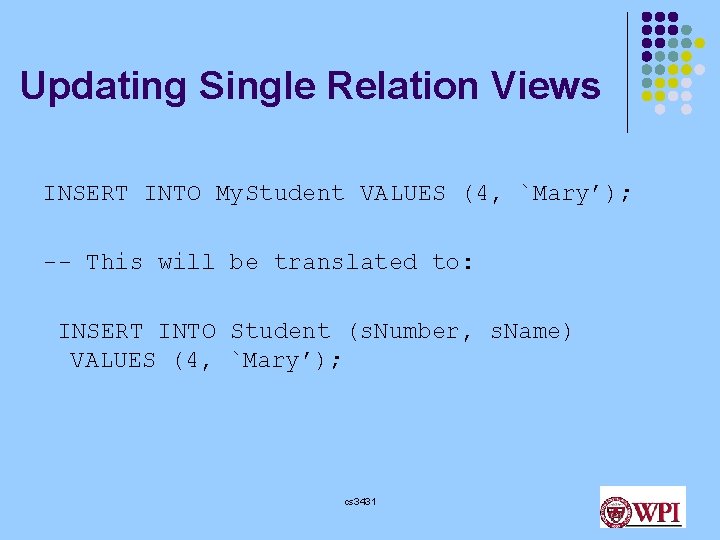 Updating Single Relation Views

INSERT INTO MyStudent VALUES (4, `Mary');

-- This will be translated to:

INSERT INTO Student (sNumber, sName)
VALUES (4, `Mary');

cs3431

WPI